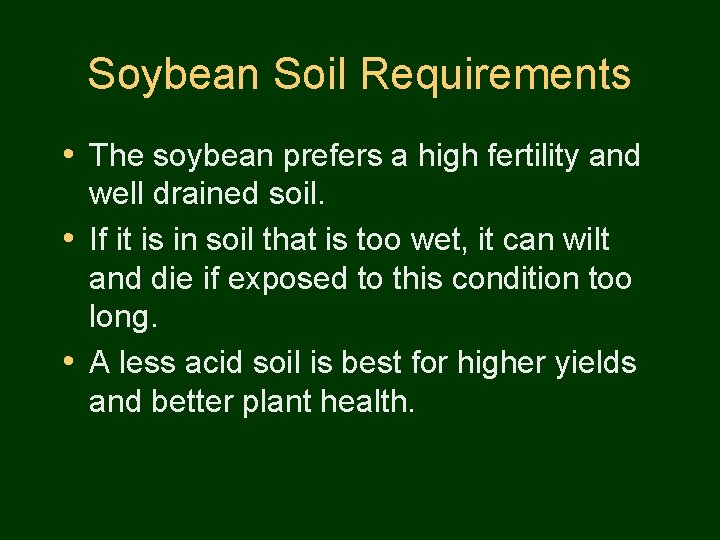 Soybean Soil Requirements

• The soybean prefers a high fertility and well drained soil.

• If it is in soil that is too wet, it can wilt and die if exposed to this condition too long.

• A less acid soil is best for higher yields and better plant health.